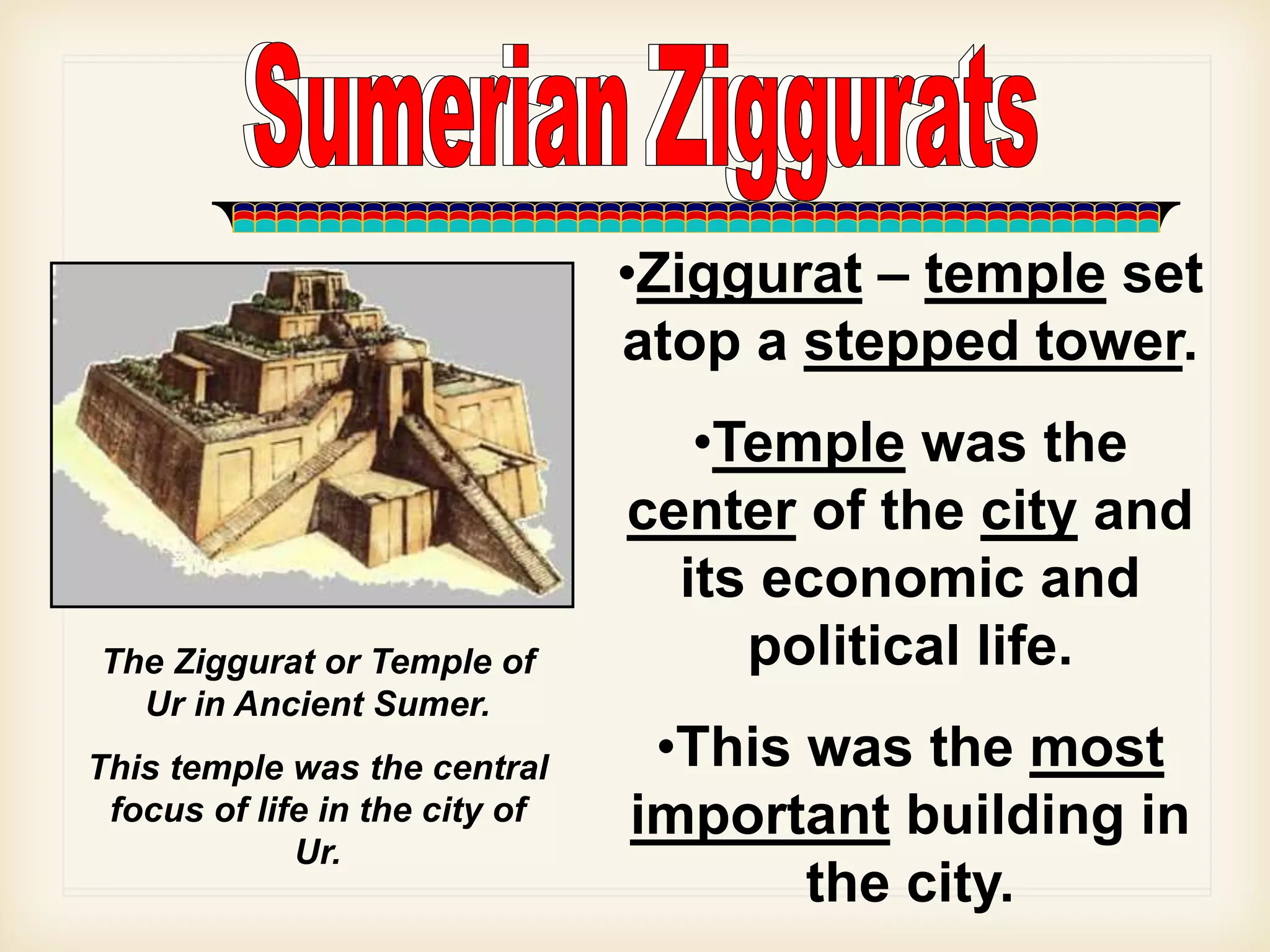 Sumerian Ziggurats

The Ziggurat or Temple of Ur in Ancient Sumer.

This temple was the central focus of life in the city of Ur.

•Ziggurat – temple set atop a stepped tower.

•Temple was the center of the city and its economic and political life.

•This was the most important building in the city.